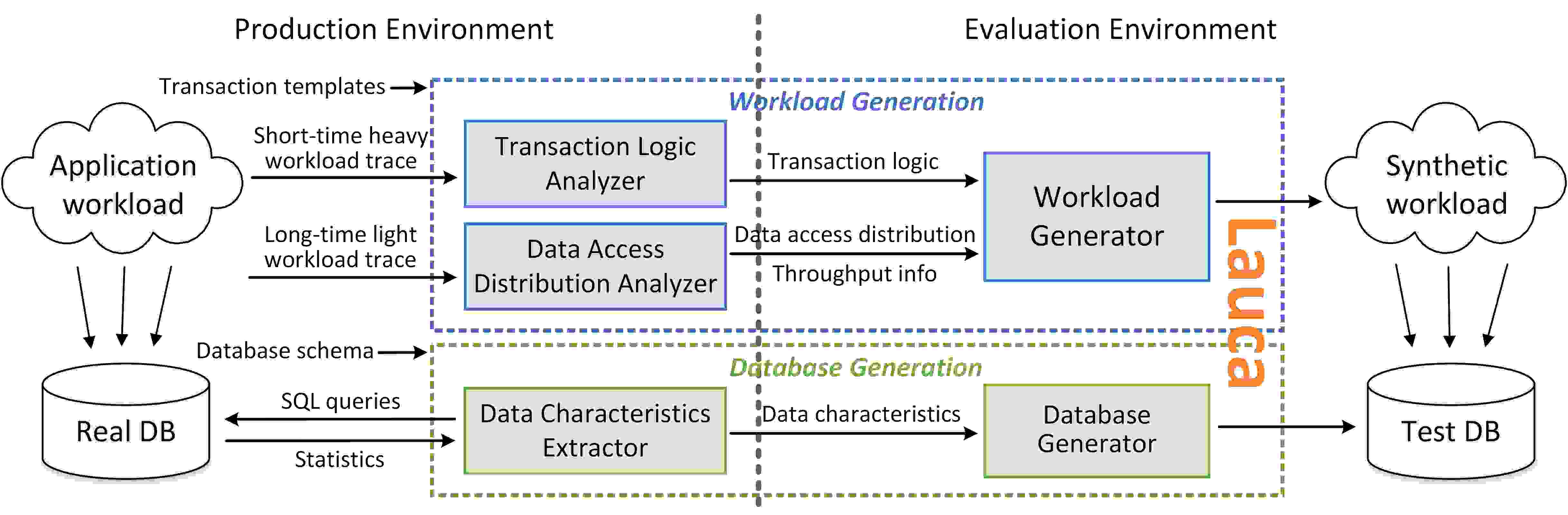 Production Environment

Evaluation Environment

Transaction templates

Workload Generation

Application workload

Short-time heavy workload trace

Transaction Logic Analyzer

Transaction logic

Workload Generator

Synthetic workload

Long-time light workload trace

Data Access Distribution Analyzer

Data access distribution

Throughput info

Lauca

Database schema

Database Generation

Real DB

SQL queries

Statistics

Data Characteristics Extractor

Data characteristics

Database Generator

Test DB